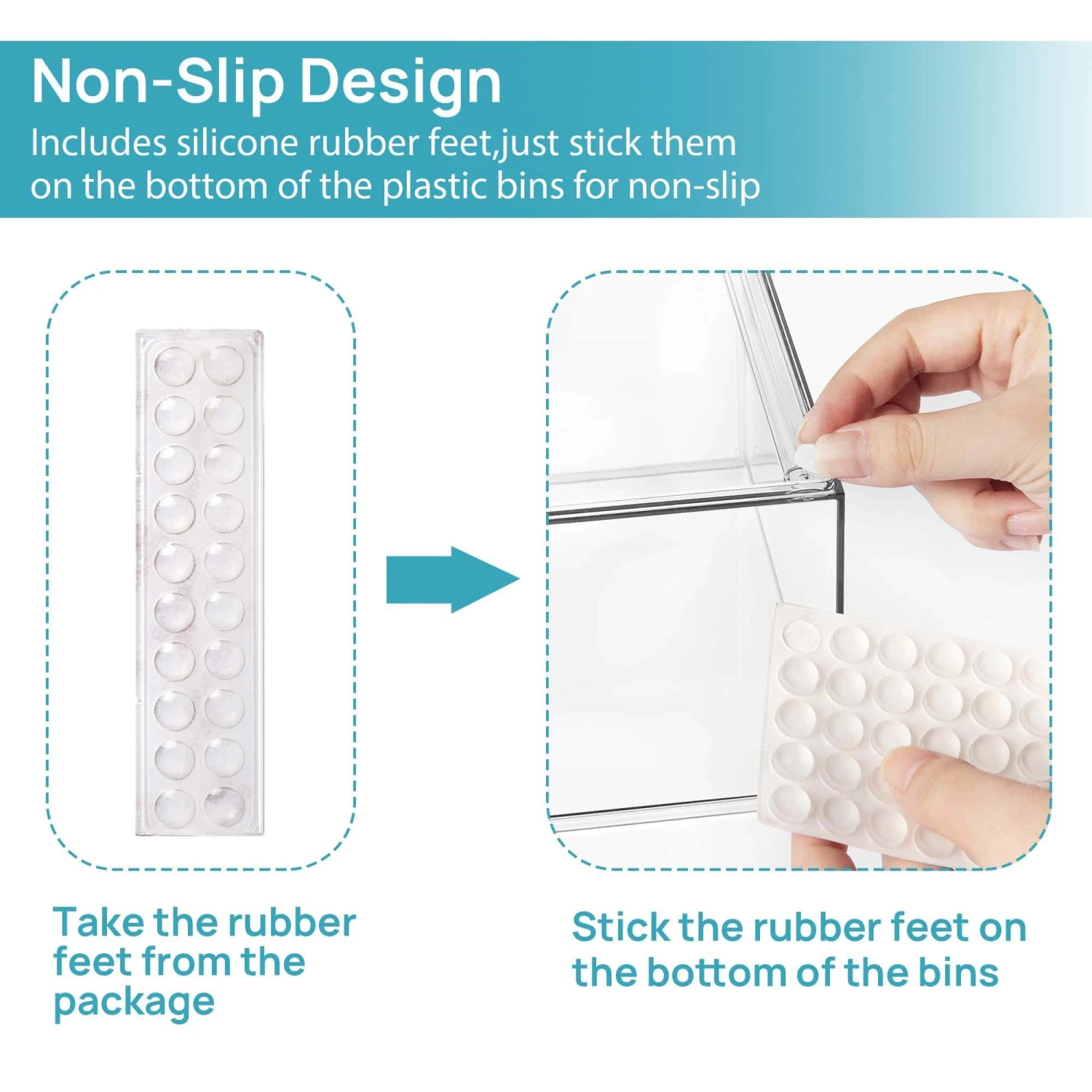 Non-Slip Design

Includes silicone rubber feet,just stick them on the bottom of the plastic bins for non-slip

Take the rubber feet from the package

Stick the rubber feet on the bottom of the bins